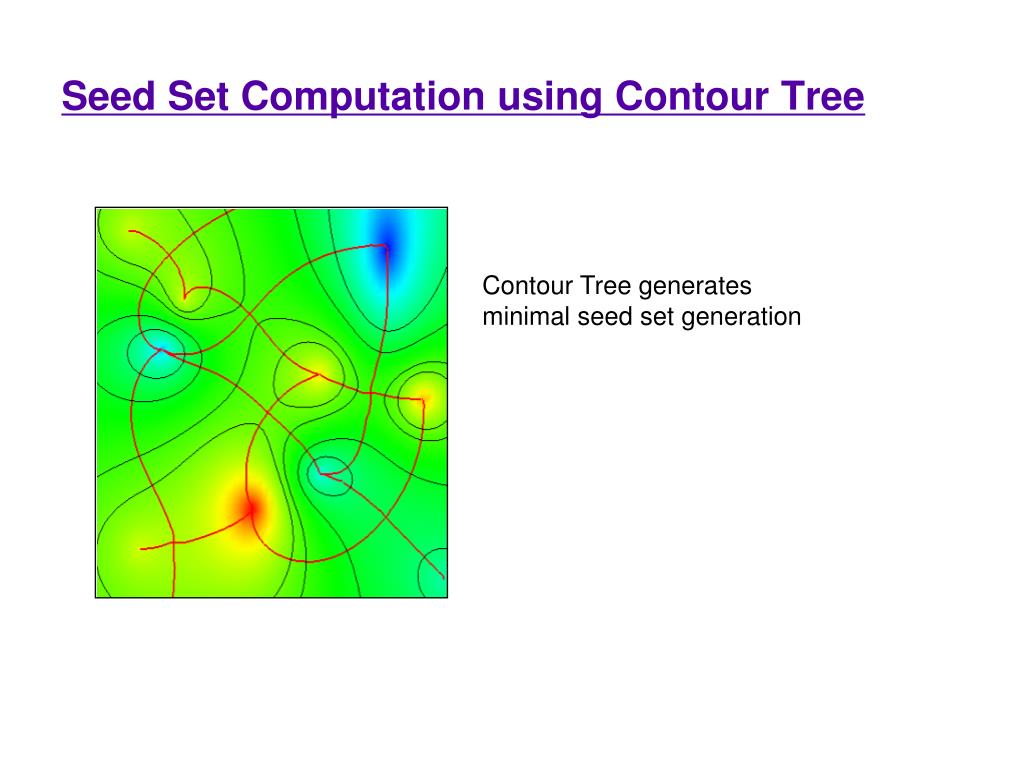 Seed Set Computation using Contour Tree

Contour Tree generates minimal seed set generation